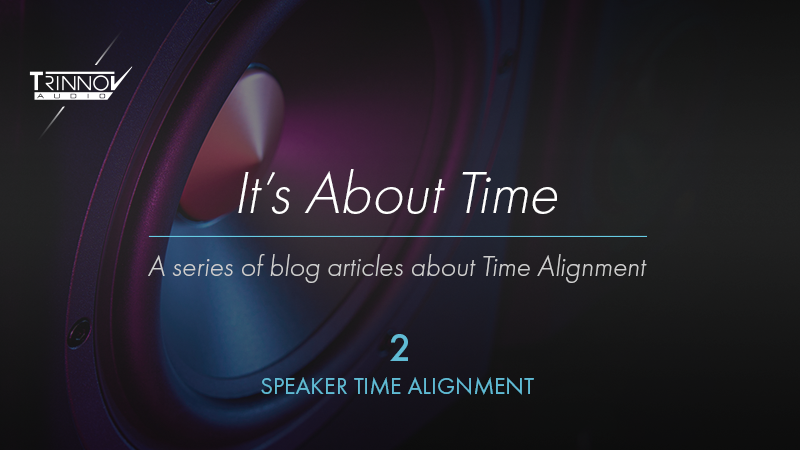 TRINNOV
AUDIO

It's About Time

A series of blog articles about Time Alignment

2

SPEAKER TIME ALIGNMENT